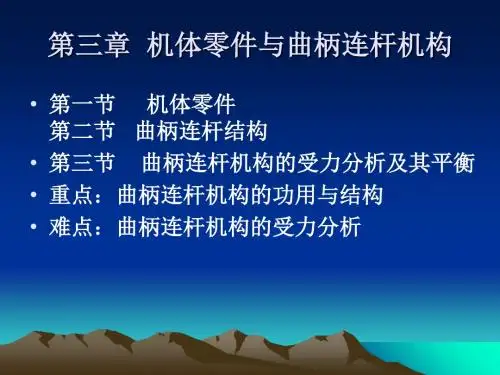 第三章 机体零件与曲柄连杆机构

• 第一节 机体零件
第二节 曲柄连杆结构
• 第三节 曲柄连杆机构的受力分析及其平衡
• 重点：曲柄连杆机构的功用与结构
• 难点：曲柄连杆机构的受力分析